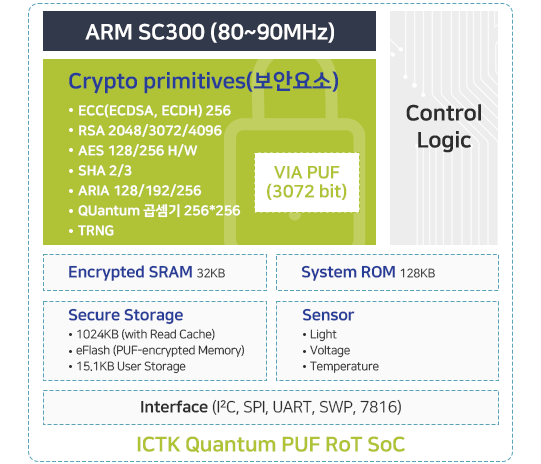 ARM SC300 (80~90MHz)

Crypto primitives(보안요소)

• ECC(ECDSA, ECDH) 256
• RSA 2048/3072/4096
• AES 128/256 H/W
• SHA 2/3
• ARIA 128/192/256
• QUantum 곱셈기 256*256
• TRNG

VIA PUF (3072 bit)

Control Logic

Encrypted SRAM 32KB

System ROM 128KB

Secure Storage
• 1024KB (with Read Cache)
• eFlash (PUF-encrypted Memory)
• 15.1KB User Storage

Sensor
• Light
• Voltage
• Temperature

Interface ($I^2C$, SPI, UART, SWP, 7816)

ICTK Quantum PUF RoT SoC